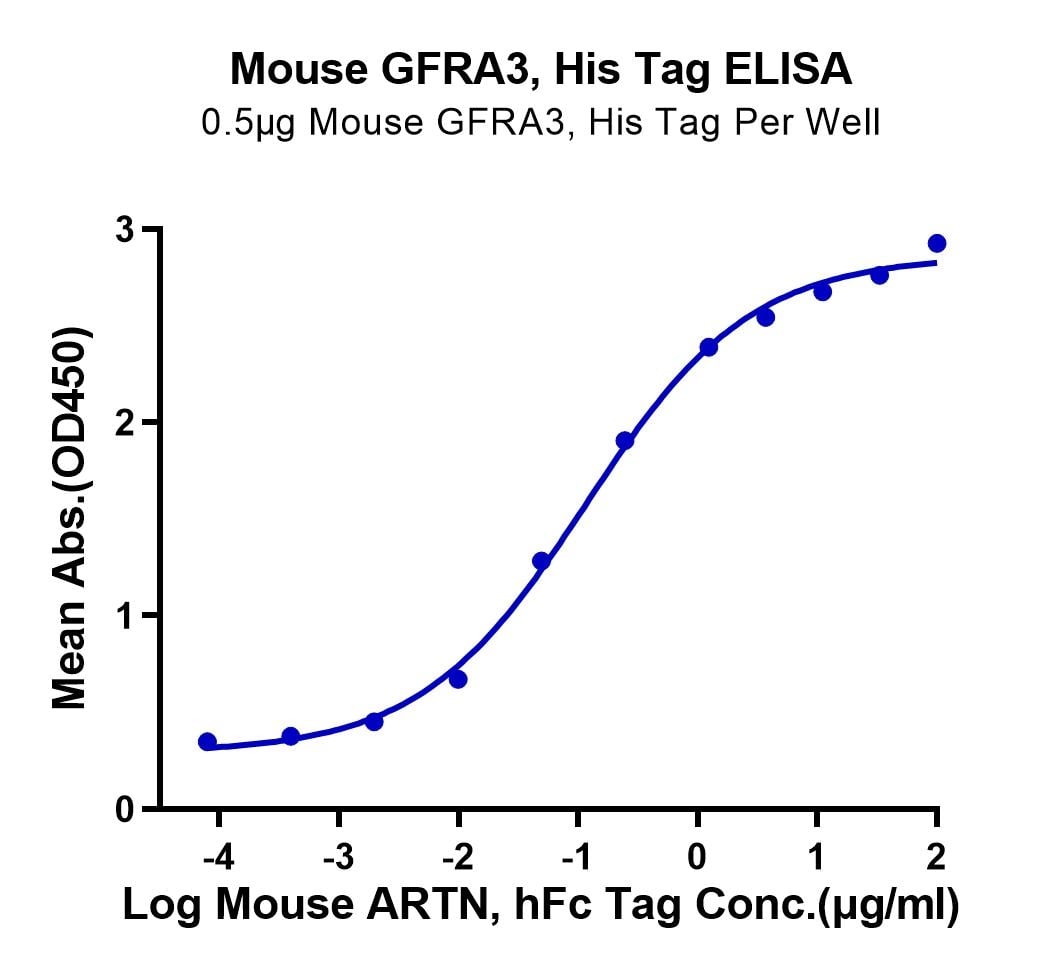 Mouse GFRA3, His Tag ELISA
0.5μg Mouse GFRA3, His Tag Per Well

Mean Abs.(OD450)

3
2
1
0

-4
-3
-2
-1
0
1
2

Log Mouse ARTN, hFc Tag Conc.(μg/ml)